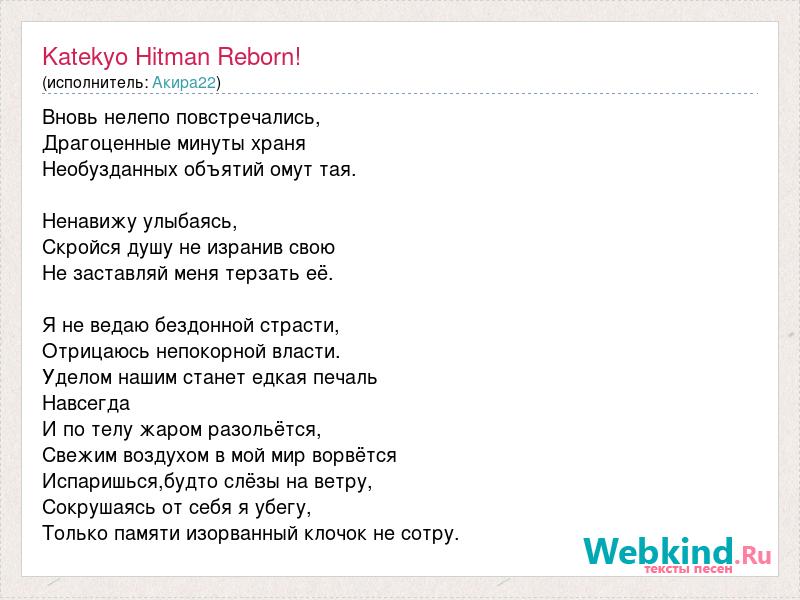 Katekyo Hitman Reborn!
(исполнитель: Акира22)

Вновь нелепо повстречались,
Драгоценные минуты храня
Необузданных объятий омут тая.

Ненавижу улыбаясь,
Скройся душу не изранив свою
Не заставляй меня терзать её.

Я не ведаю бездонной страсти,
Отрицаюсь непокорной власти.
Уделом нашим станет едкая печаль
Навсегда
И по телу жаром разольётся,
Свежим воздухом в мой мир ворвётся
Испаришься,будто слёзы на ветру,
Сокрушаясь от себя я убегу,
Только памяти изорванный клочок не сотру.

Webkind.Ru
тексты песен